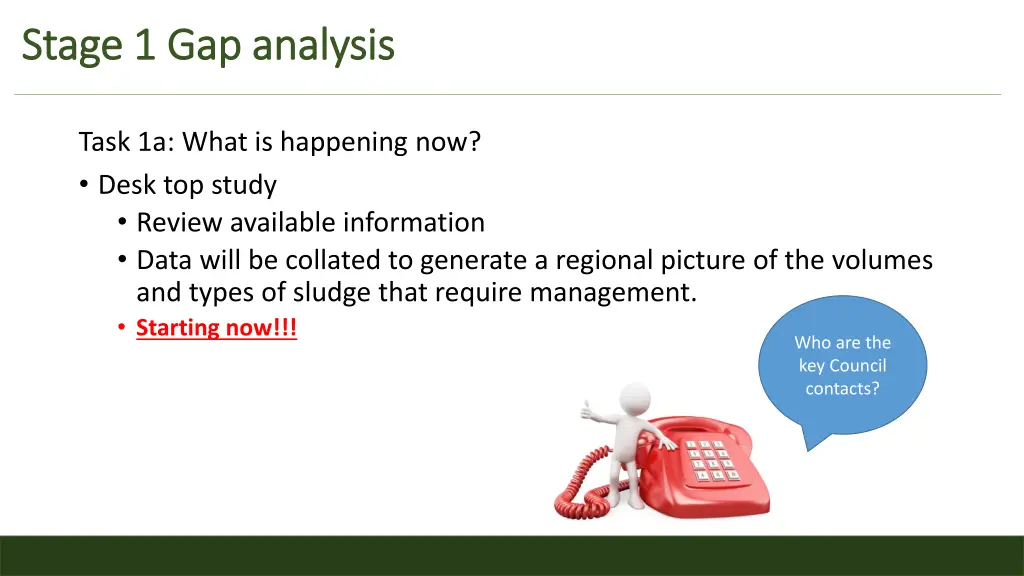 Stage 1 Gap analysis

Task 1a: What is happening now?

• Desk top study
  • Review available information
  • Data will be collated to generate a regional picture of the volumes and types of sludge that require management.
  • Starting now!!!

Who are the key Council contacts?